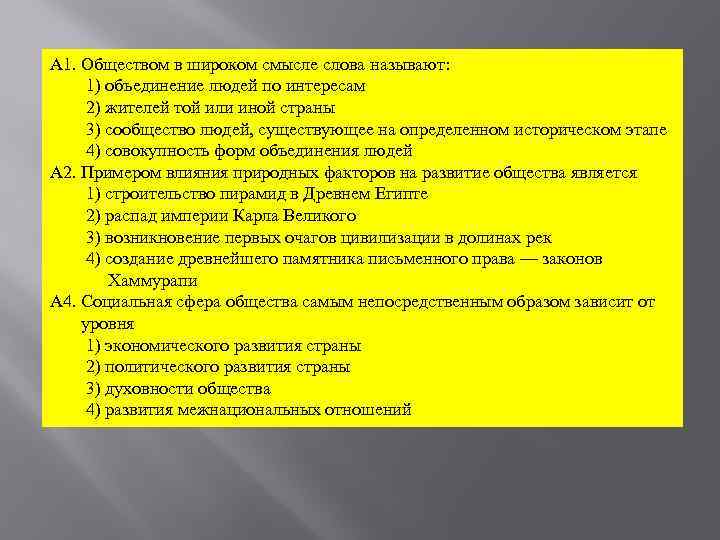 А1. Обществом в широком смысле слова называют:
1) объединение людей по интересам
2) жителей той или иной страны
3) сообщество людей, существующее на определенном историческом этапе
4) совокупность форм объединения людей
А2. Примером влияния природных факторов на развитие общества является
1) строительство пирамид в Древнем Египте
2) распад империи Карла Великого
3) возникновение первых очагов цивилизации в долинах рек
4) создание древнейшего памятника письменного права — законов Хаммурапи
А4. Социальная сфера общества самым непосредственным образом зависит от уровня
1) экономического развития страны
2) политического развития страны
3) духовности общества
4) развития межнациональных отношений